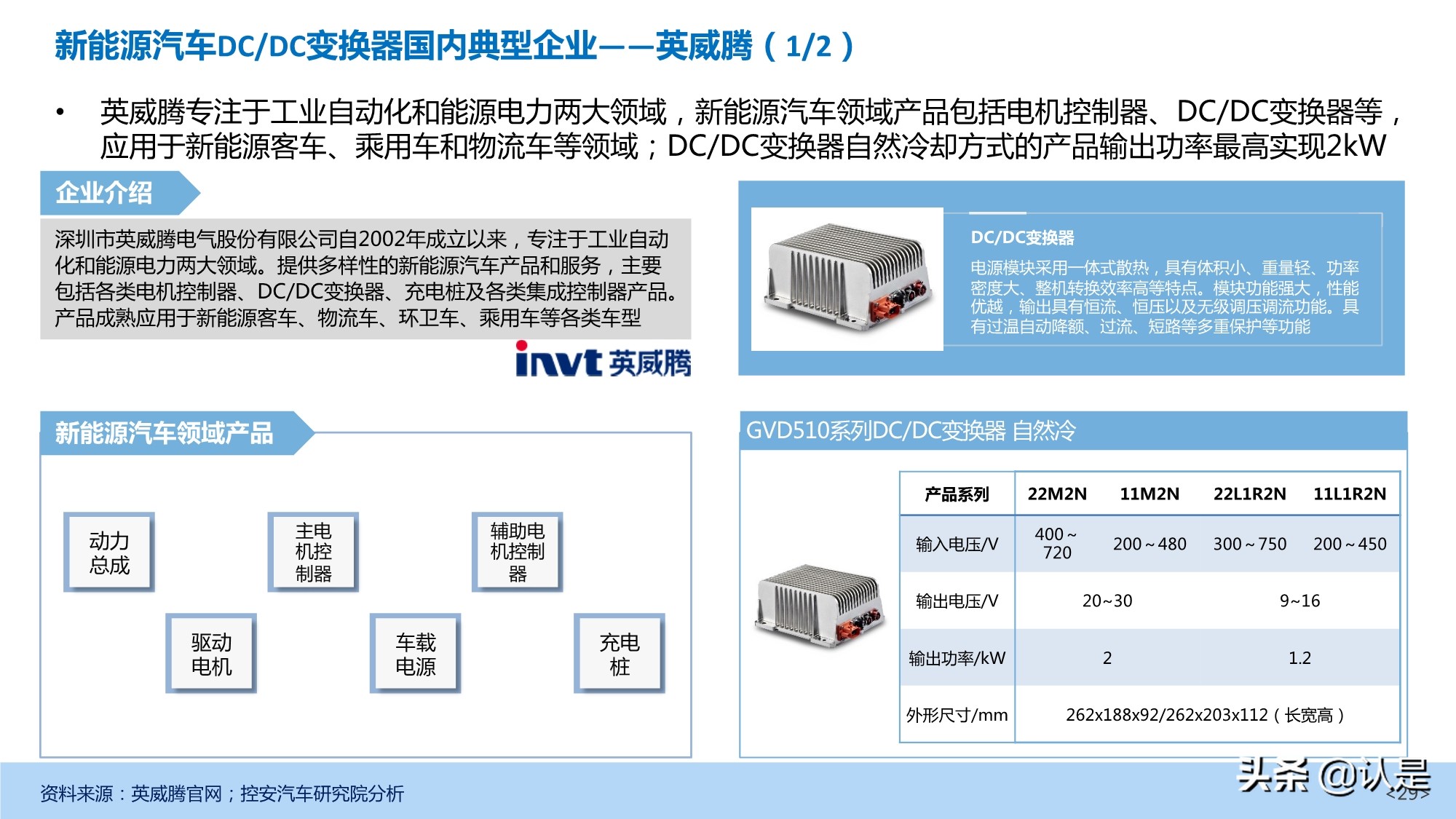 新能源汽车DC/DC变换器国内典型企业——英威腾（1/2）

• 英威腾专注于工业自动化和能源电力两大领域，新能源汽车领域产品包括电机控制器、DC/DC变换器等，应用于新能源客车、乘用车和物流车等领域；DC/DC变换器自然冷却方式的产品输出功率最高实现2kW

企业介绍

深圳市英威腾电气股份有限公司自2002年成立以来，专注于工业自动化和能源电力两大领域。提供多样性的新能源汽车产品和服务，主要包括各类电机控制器、DC/DC变换器、充电桩及各类集成控制器产品。产品成熟应用于新能源客车、物流车、环卫车、乘用车等各类车型

invt 英威腾

DC/DC变换器

电源模块采用一体式散热，具有体积小、重量轻、功率密度大、整机转换效率高等特点。模块功能强大，性能优越，输出具有恒流、恒压以及无级调压调流功能。具有过温自动降额、过流、短路等多重保护等功能

新能源汽车领域产品

动力总成

主电机控制器

辅助电机控制器

驱动电机

车载电源

充电桩

GVD510系列DC/DC变换器 自然冷

| 产品系列 | 22M2N | 11M2N | 22L1R2N | 11L1R2N |
|---|---|---|---|---|
| 输入电压/V | 400～720 | 200～480 | 300～750 | 200～450 |
| 输出电压/V | 20~30 | | 9~16 | |
| 输出功率/kW | 2 | | 1.2 | |
| 外形尺寸/mm | 262x188x92/262x203x112（长宽高） | | | |

资料来源：英威腾官网；控安汽车研究院分析

头条 @认是

<29>